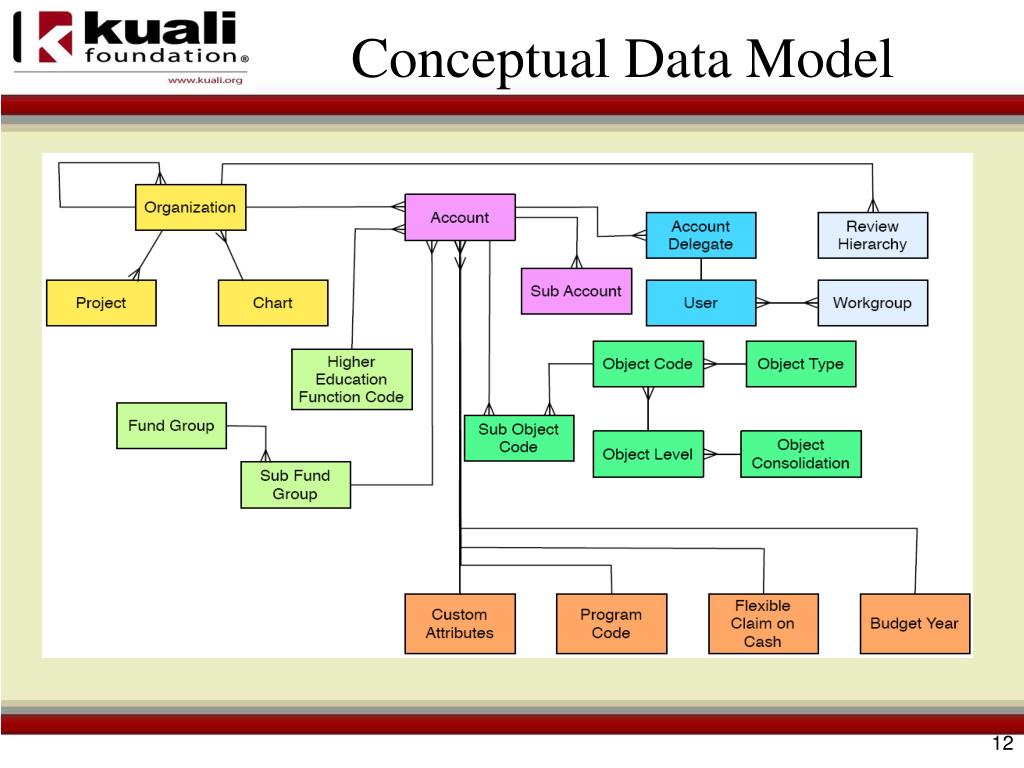 kuali foundation®
www.kuali.org

Conceptual Data Model

Organization

Account

Account Delegate

Review Hierarchy

Project

Chart

Sub Account

User

Workgroup

Higher Education Function Code

Object Code

Object Type

Fund Group

Sub Object Code

Object Level

Object Consolidation

Sub Fund Group

Custom Attributes

Program Code

Flexible Claim on Cash

Budget Year

12